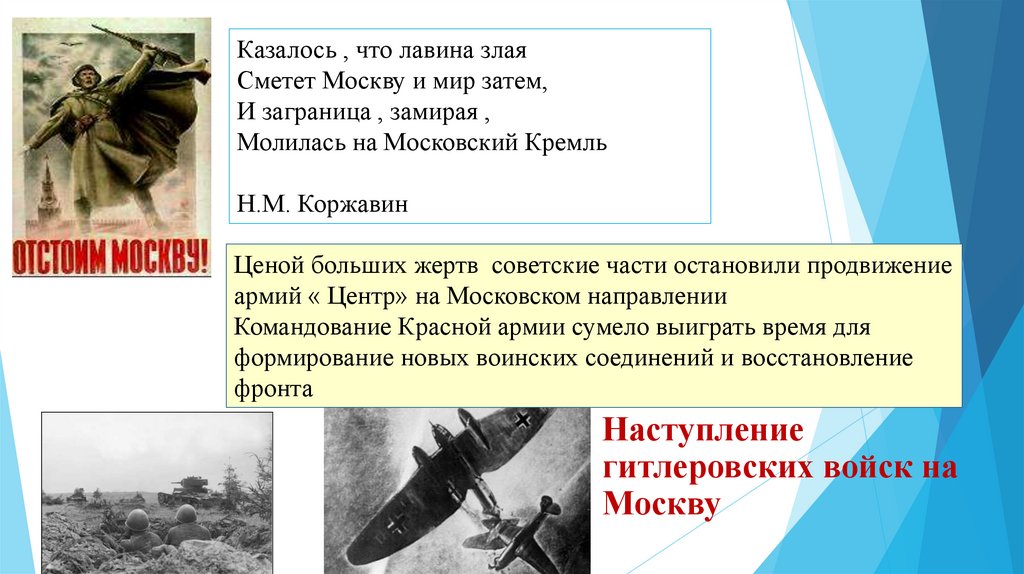 ОТСТОИМ МОСКВУ!

Казалось , что лавина злая
Сметет Москву и мир затем,
И заграница , замирая ,
Молилась на Московский Кремль

Н.М. Коржавин

Ценой больших жертв советские части остановили продвижение армий « Центр» на Московском направлении
Командование Красной армии сумело выиграть время для формирование новых воинских соединений и восстановление фронта

Наступление гитлеровских войск на Москву